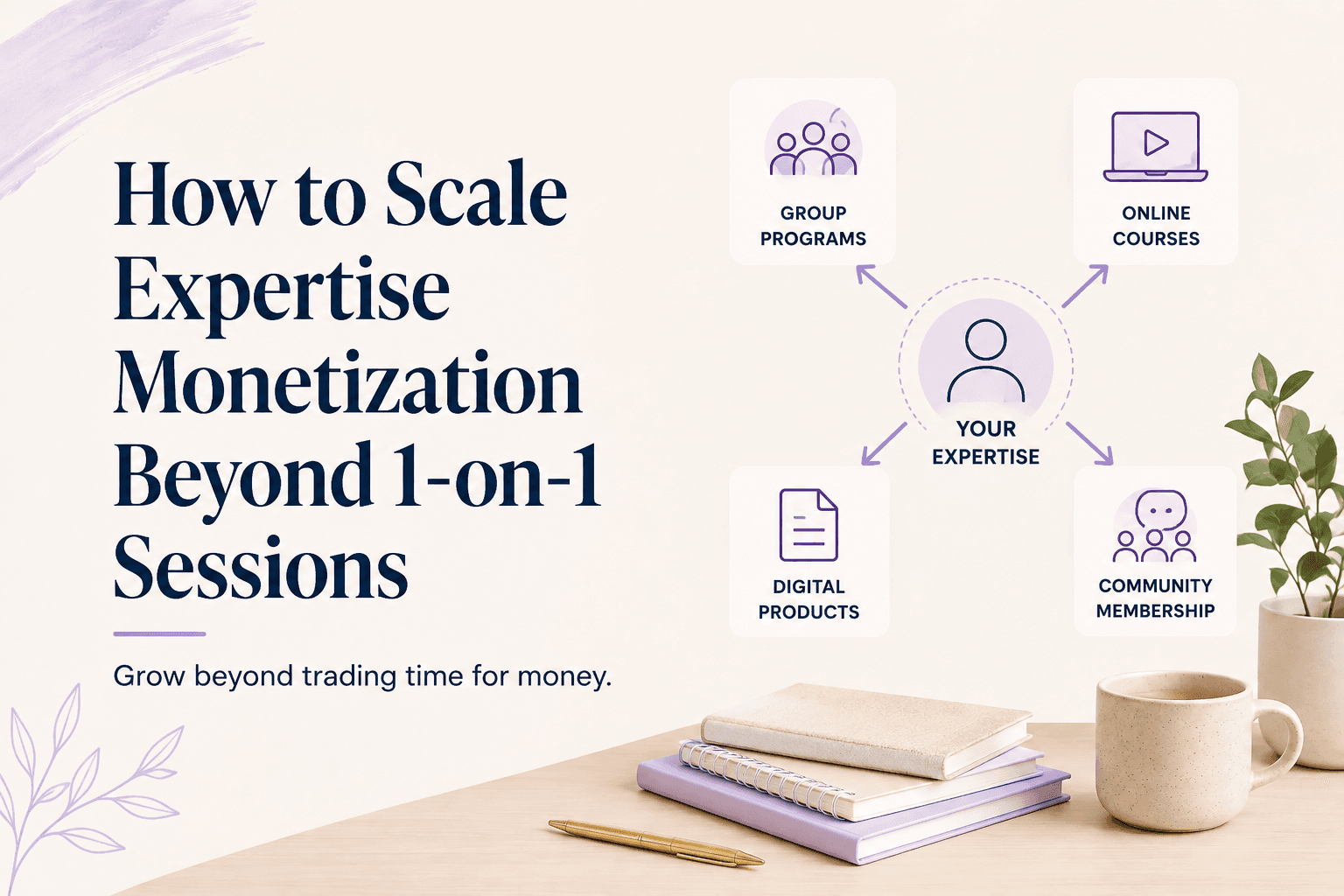 How to Scale Expertise Monetization Beyond 1-on-1 Sessions

Grow beyond trading time for money.

GROUP PROGRAMS

ONLINE COURSES

YOUR EXPERTISE

DIGITAL PRODUCTS

COMMUNITY MEMBERSHIP